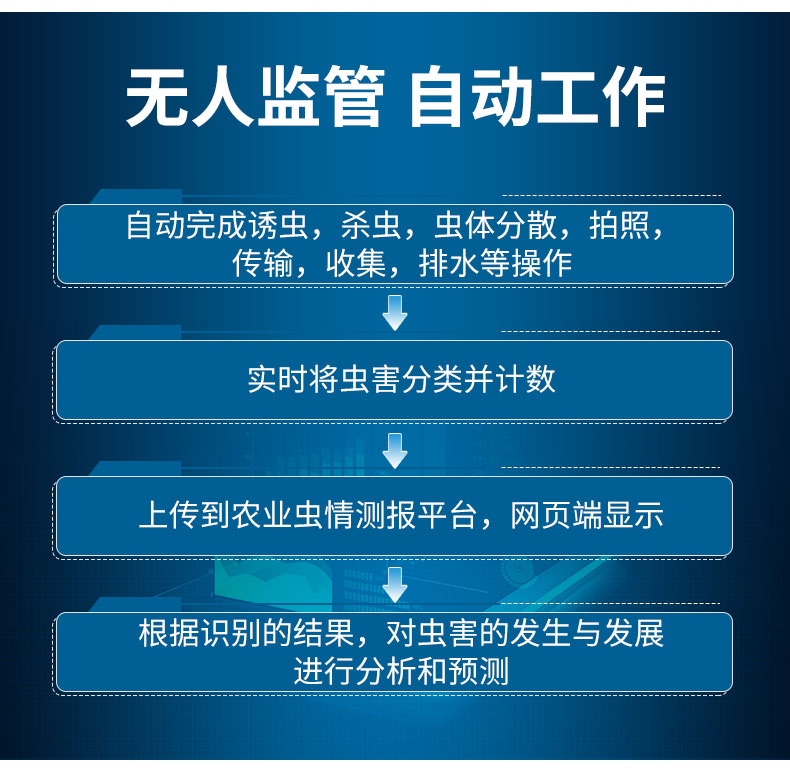 无人监管 自动工作

自动完成诱虫，杀虫，虫体分散，拍照，传输，收集，排水等操作

实时将虫害分类并计数

上传到农业虫情测报平台，网页端显示

根据识别的结果，对虫害的发生与发展进行分析和预测